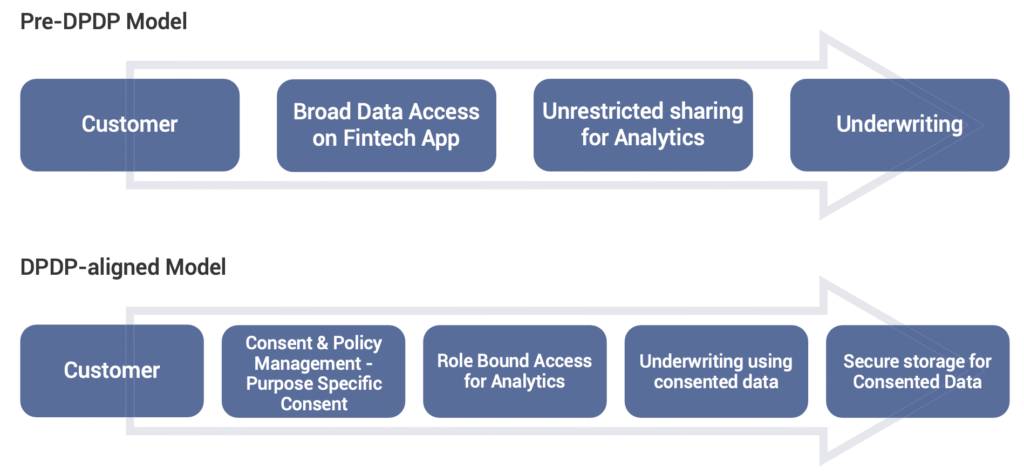 Pre-DPDP Model

Customer

Broad Data Access on Fintech App

Unrestricted sharing for Analytics

Underwriting

DPDP-aligned Model

Customer

Consent & Policy Management - Purpose Specific Consent

Role Bound Access for Analytics

Underwriting using consented data

Secure storage for Consented Data